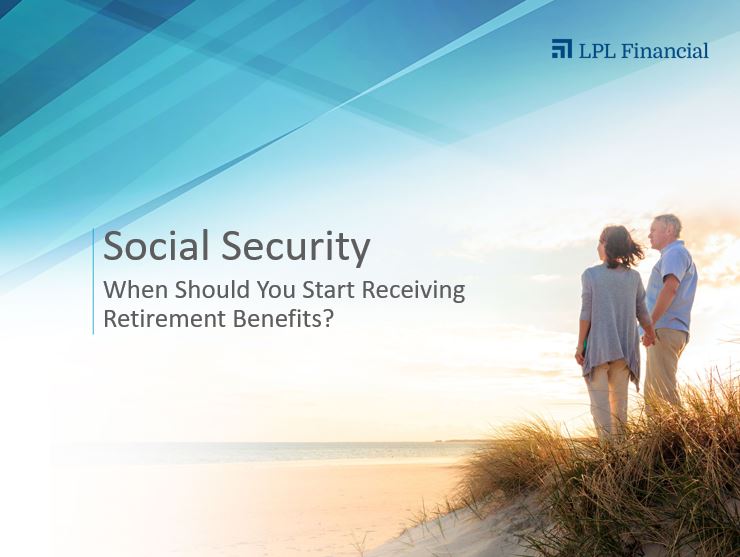 LPL Financial

Social Security

When Should You Start Receiving Retirement Benefits?